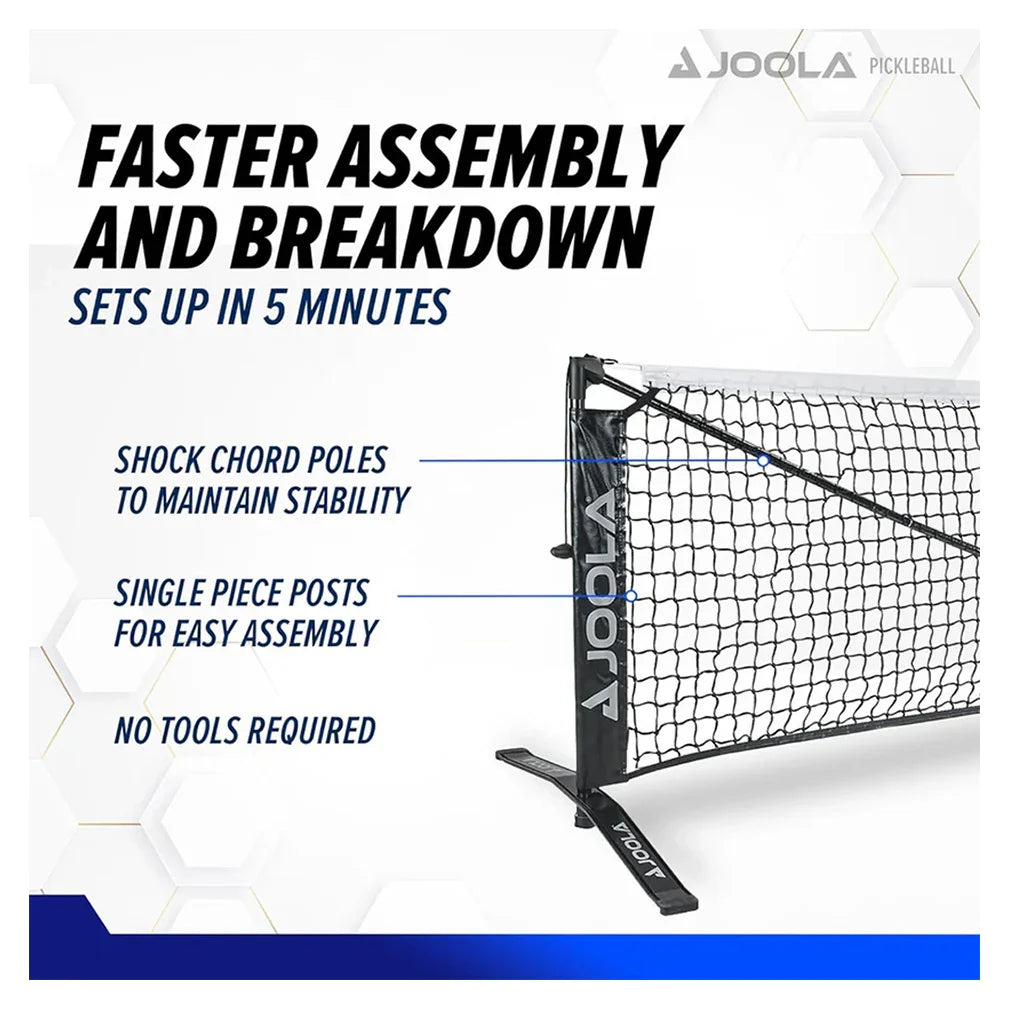 JOOLA PICKLEBALL

FASTER ASSEMBLY AND BREAKDOWN

SETS UP IN 5 MINUTES

SHOCK CHORD POLES TO MAINTAIN STABILITY

SINGLE PIECE POSTS FOR EASY ASSEMBLY

NO TOOLS REQUIRED

JOOLA

JOOLA